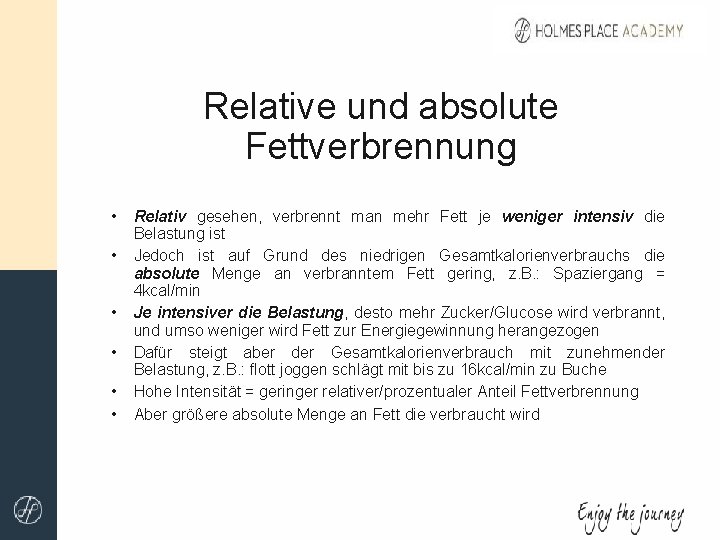 HOLMES PLACE ACADEMY

Relative und absolute Fettverbrennung

• Relativ gesehen, verbrennt man mehr Fett je weniger intensiv die Belastung ist
• Jedoch ist auf Grund des niedrigen Gesamtkalorienverbrauchs die absolute Menge an verbranntem Fett gering, z.B.: Spaziergang = 4kcal/min
• Je intensiver die Belastung, desto mehr Zucker/Glucose wird verbrannt, und umso weniger wird Fett zur Energiegewinnung herangezogen
• Dafür steigt aber der Gesamtkalorienverbrauch mit zunehmender Belastung, z.B.: flott joggen schlägt mit bis zu 16kcal/min zu Buche
• Hohe Intensität = geringer relativer/prozentualer Anteil Fettverbrennung
• Aber größere absolute Menge an Fett die verbraucht wird

Enjoy the journey